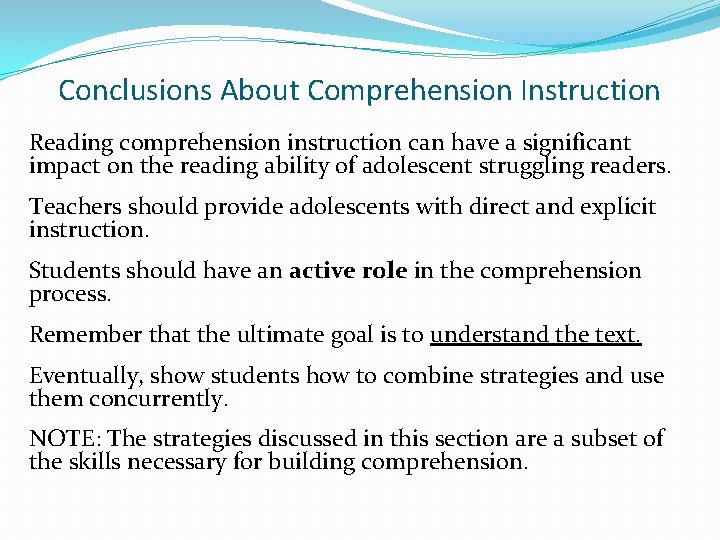 Conclusions About Comprehension Instruction

Reading comprehension instruction can have a significant impact on the reading ability of adolescent struggling readers.

Teachers should provide adolescents with direct and explicit instruction.

Students should have an active role in the comprehension process.

Remember that the ultimate goal is to understand the text.

Eventually, show students how to combine strategies and use them concurrently.

NOTE: The strategies discussed in this section are a subset of the skills necessary for building comprehension.